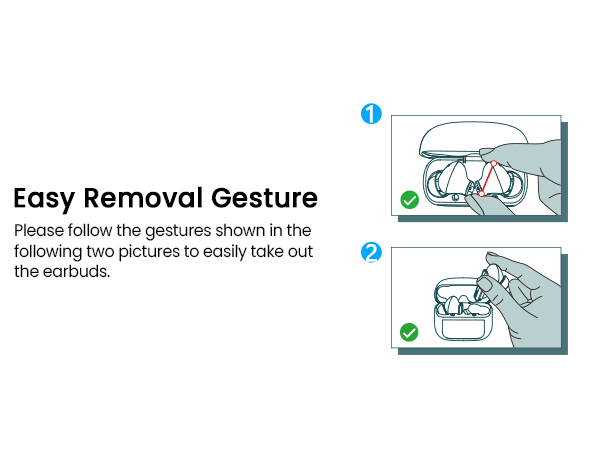 Easy Removal Gesture

Please follow the gestures shown in the following two pictures to easily take out the earbuds.

1

2